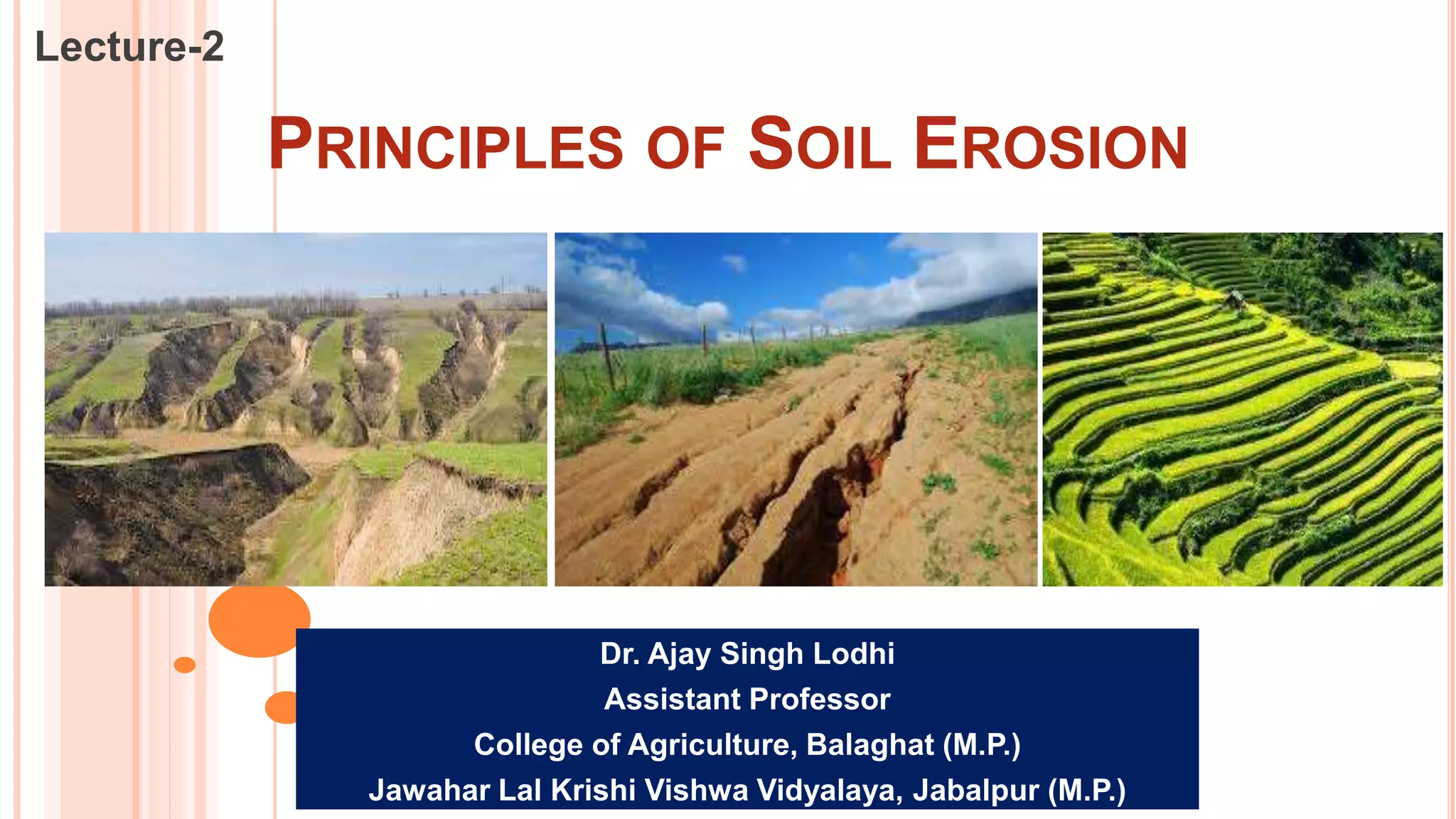 Lecture-2

PRINCIPLES OF SOIL EROSION

Dr. Ajay Singh Lodhi
Assistant Professor
College of Agriculture, Balaghat (M.P.)
Jawahar Lal Krishi Vishwa Vidyalaya, Jabalpur (M.P.)